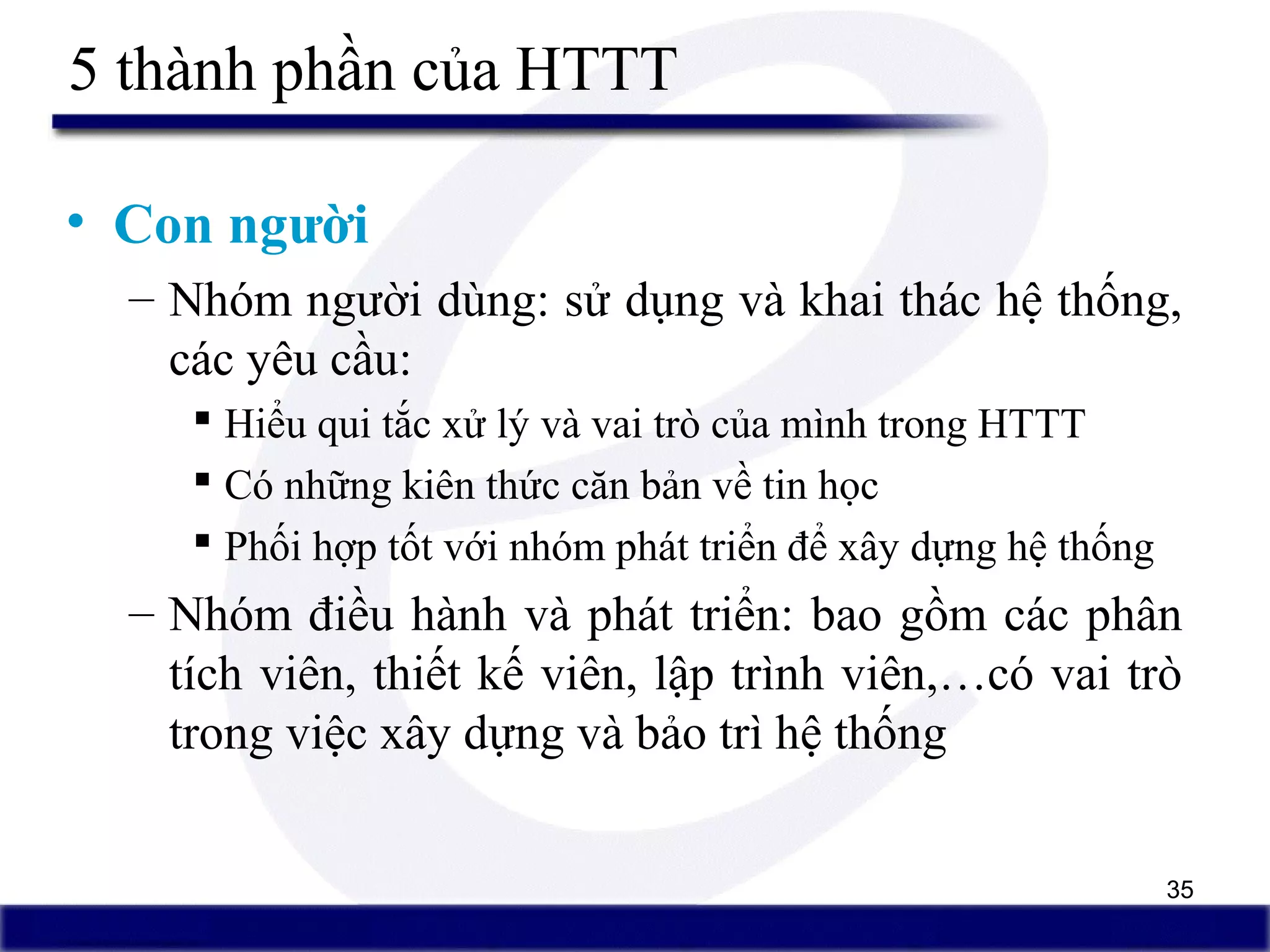 5 thành phần của HTTT

• Con người

– Nhóm người dùng: sử dụng và khai thác hệ thống, các yêu cầu:

▪ Hiểu qui tắc xử lý và vai trò của mình trong HTTT

▪ Có những kiên thức căn bản về tin học

▪ Phối hợp tốt với nhóm phát triển để xây dựng hệ thống

– Nhóm điều hành và phát triển: bao gồm các phân tích viên, thiết kế viên, lập trình viên,…có vai trò trong việc xây dựng và bảo trì hệ thống

35